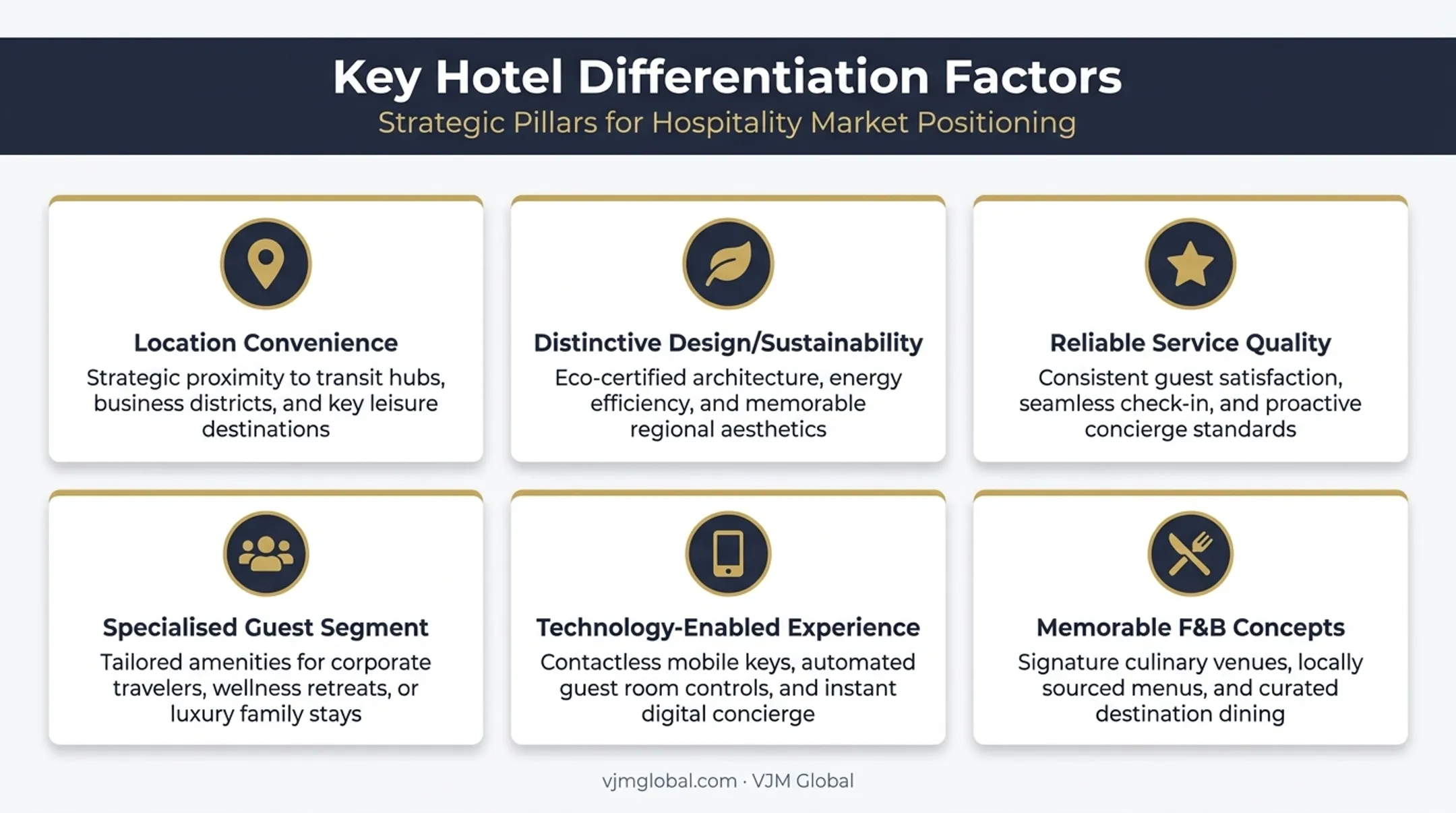 Key Hotel Differentiation Factors
Strategic Pillars for Hospitality Market Positioning

Location Convenience
Strategic proximity to transit hubs, business districts, and key leisure destinations

Distinctive Design/Sustainability
Eco-certified architecture, energy efficiency, and memorable regional aesthetics

Reliable Service Quality
Consistent guest satisfaction, seamless check-in, and proactive concierge standards

Specialised Guest Segment
Tailored amenities for corporate travelers, wellness retreats, or luxury family stays

Technology-Enabled Experience
Contactless mobile keys, automated guest room controls, and instant digital concierge

Memorable F&B Concepts
Signature culinary venues, locally sourced menus, and curated destination dining

vjmglobal.com · VJM Global